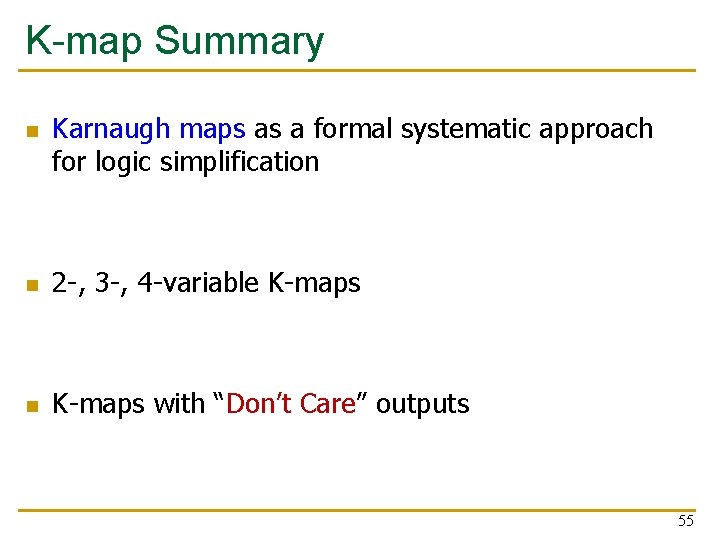 K-map Summary

Karnaugh maps as a formal systematic approach for logic simplification

2-, 3-, 4-variable K-maps

K-maps with “Don’t Care” outputs

55